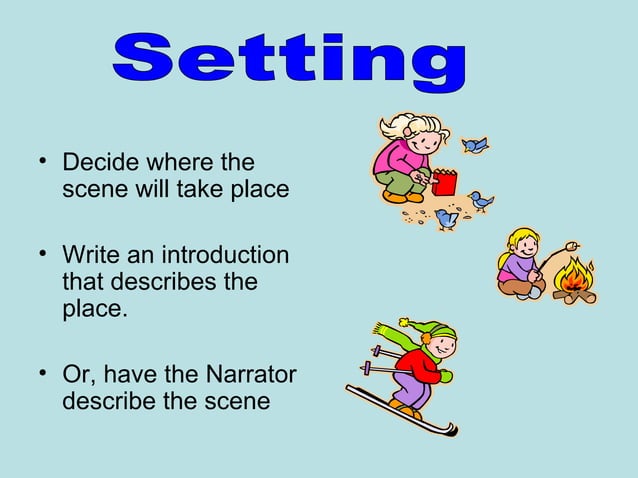 Setting

• Decide where the scene will take place

• Write an introduction that describes the place.

• Or, have the Narrator describe the scene